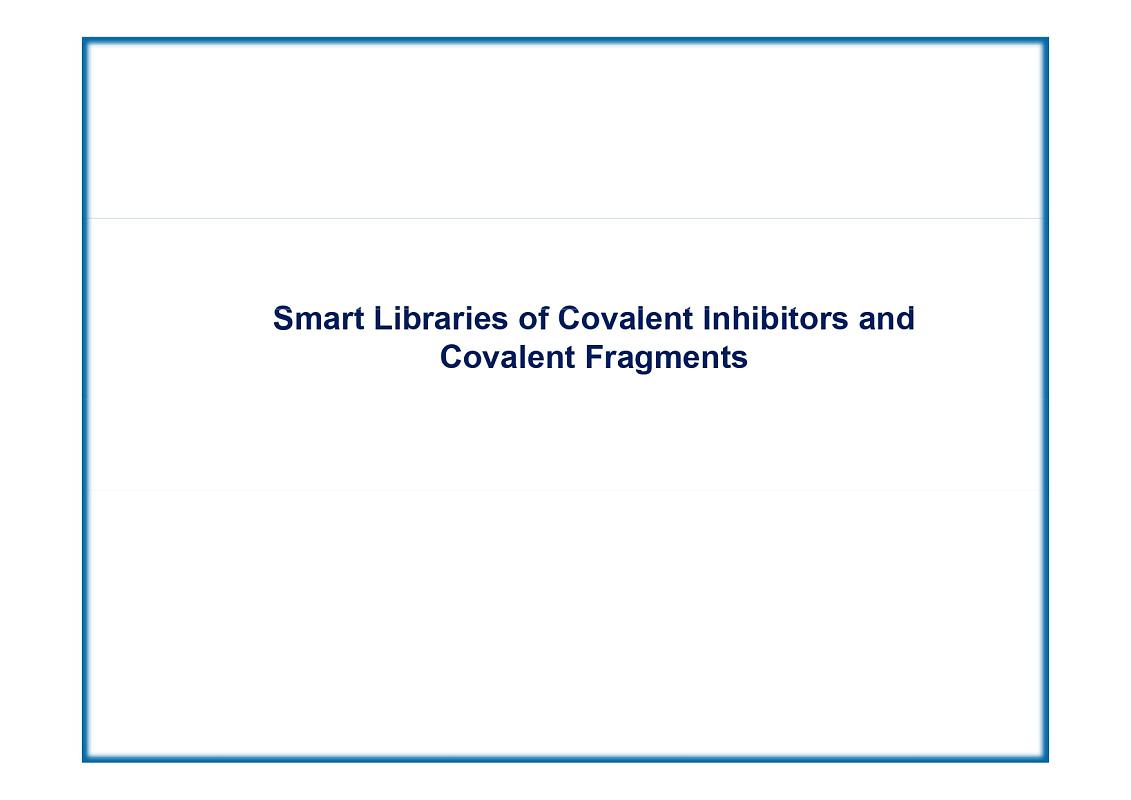 Smart Libraries of Covalent Inhibitors and Covalent Fragments